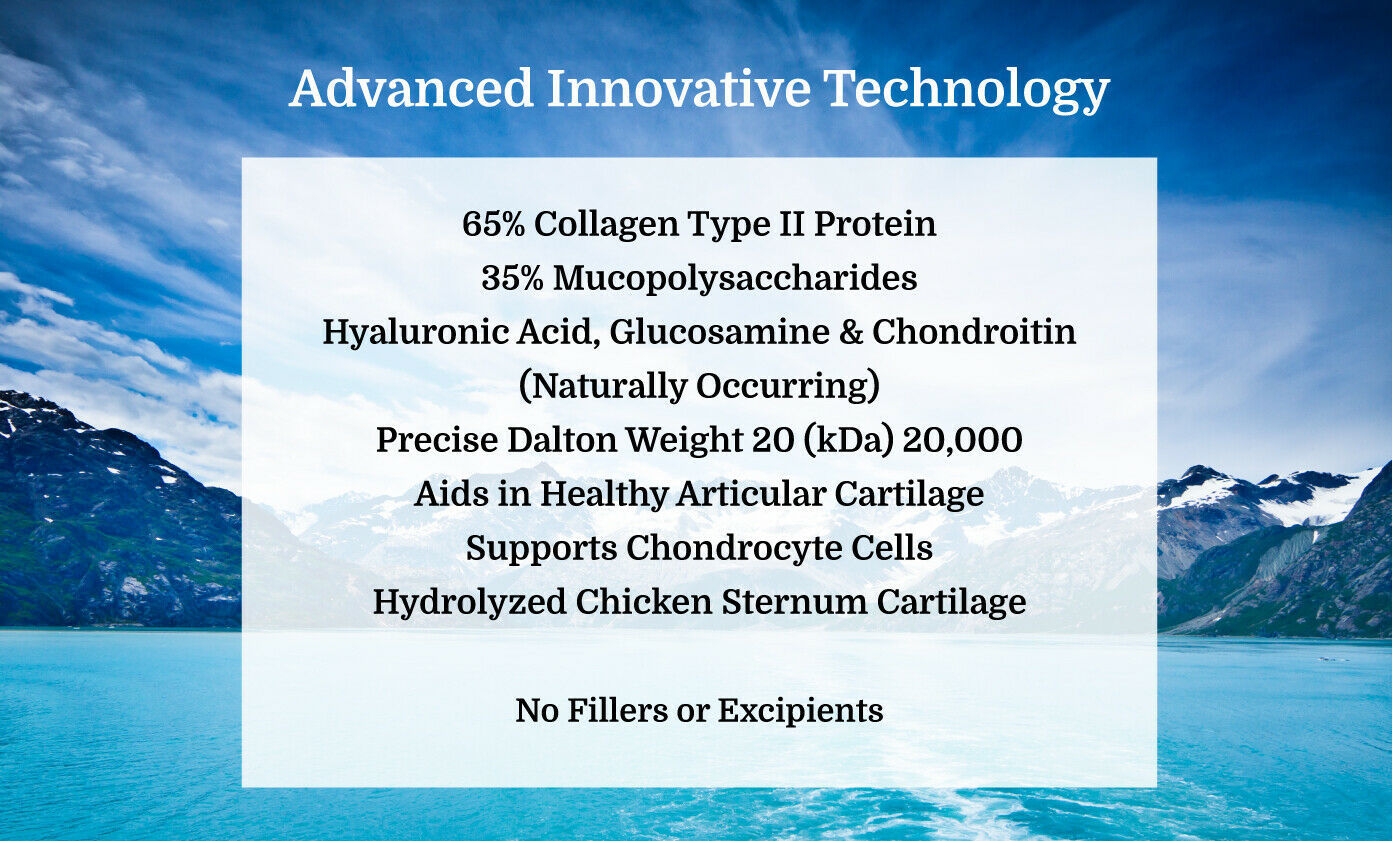 Advanced Innovative Technology

65% Collagen Type II Protein
35% Mucopolysaccharides
Hyaluronic Acid, Glucosamine & Chondroitin
(Naturally Occurring)
Precise Dalton Weight 20 (kDa) 20,000
Aids in Healthy Articular Cartilage
Supports Chondrocyte Cells
Hydrolyzed Chicken Sternum Cartilage

No Fillers or Excipients